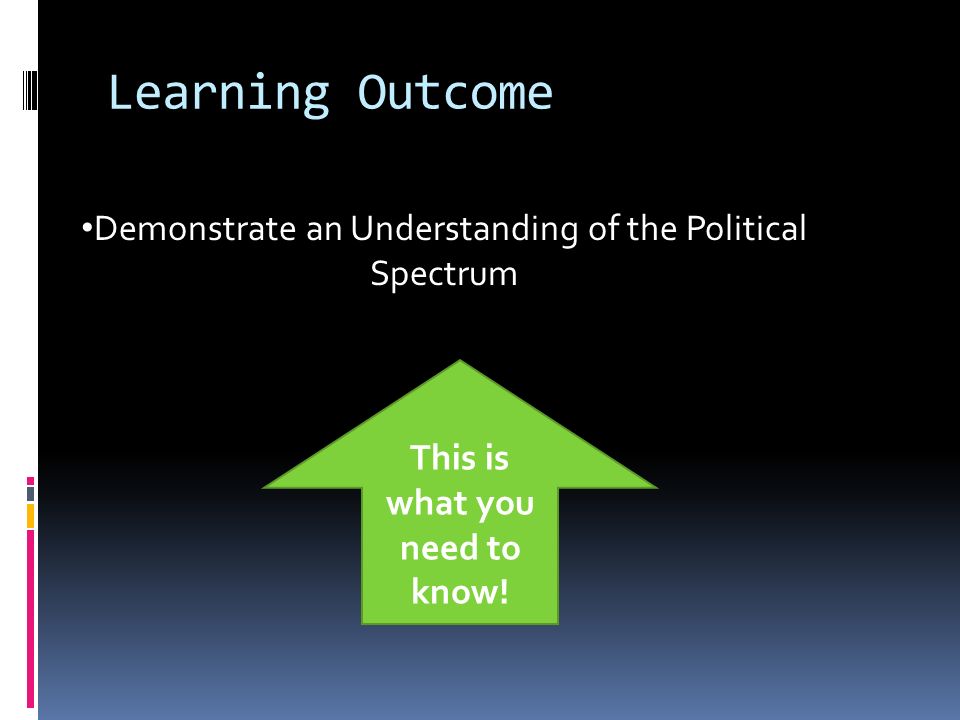 Learning Outcome

•Demonstrate an Understanding of the Political Spectrum

This is what you need to know!